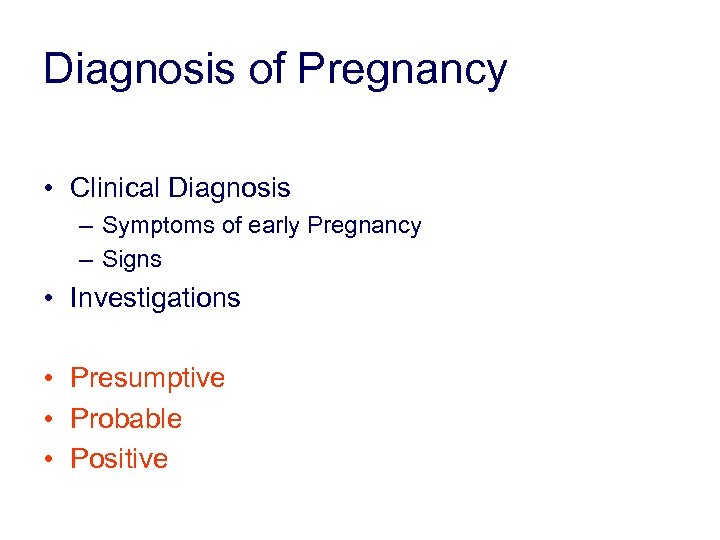 Diagnosis of Pregnancy

• Clinical Diagnosis
– Symptoms of early Pregnancy
– Signs
• Investigations

• Presumptive
• Probable
• Positive